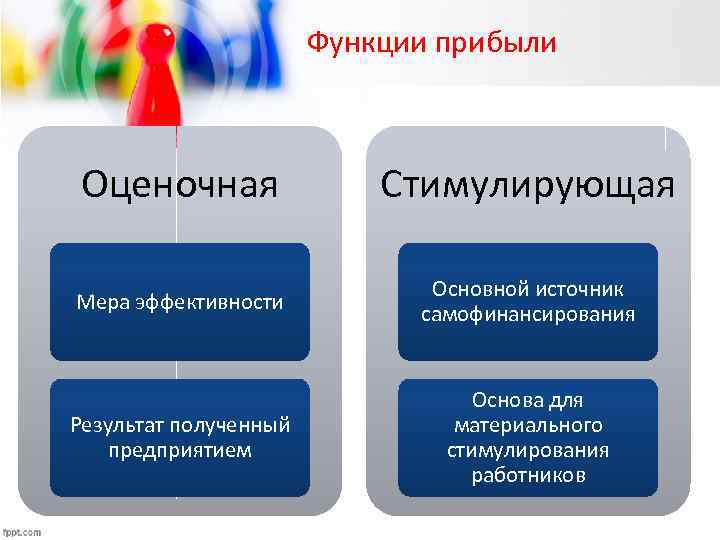 Функции прибыли

Оценочная

Мера эффективности

Результат полученный предприятием

Стимулирующая

Основной источник самофинансирования

Основа для материального стимулирования работников

fppt.com